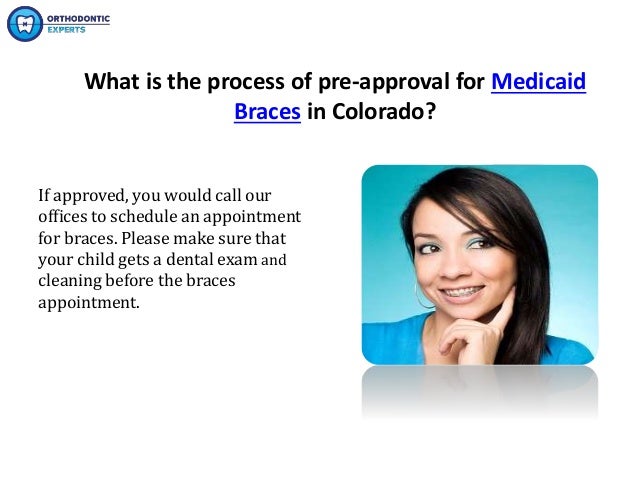 ORTHODONTIC EXPERTS

What is the process of pre-approval for Medicaid Braces in Colorado?

If approved, you would call our offices to schedule an appointment for braces. Please make sure that your child gets a dental exam and cleaning before the braces appointment.